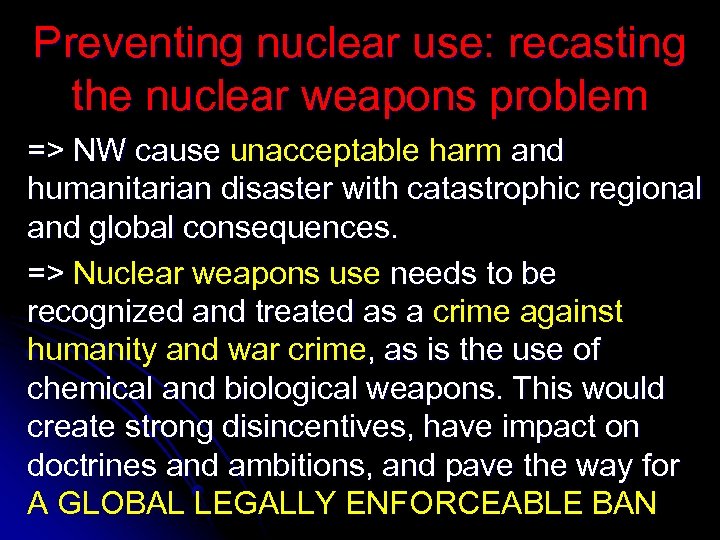 Preventing nuclear use: recasting the nuclear weapons problem

=> NW cause unacceptable harm and humanitarian disaster with catastrophic regional and global consequences.

=> Nuclear weapons use needs to be recognized and treated as a crime against humanity and war crime, as is the use of chemical and biological weapons. This would create strong disincentives, have impact on doctrines and ambitions, and pave the way for A GLOBAL LEGALLY ENFORCEABLE BAN